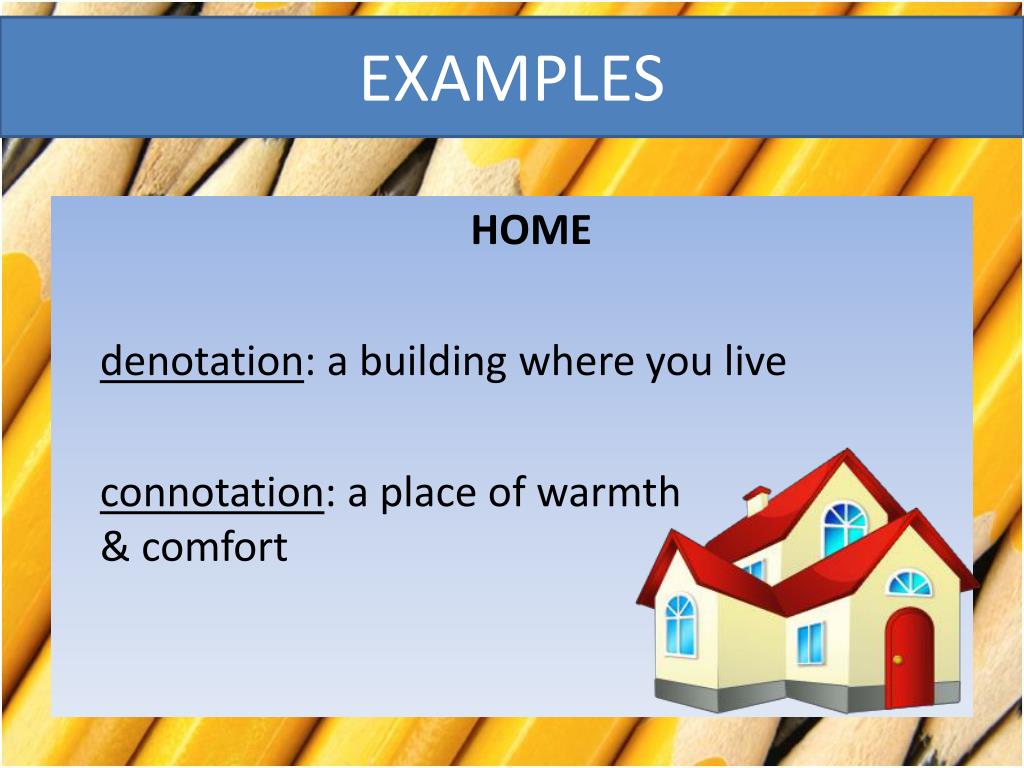 EXAMPLES

HOME

denotation: a building where you live

connotation: a place of warmth & comfort